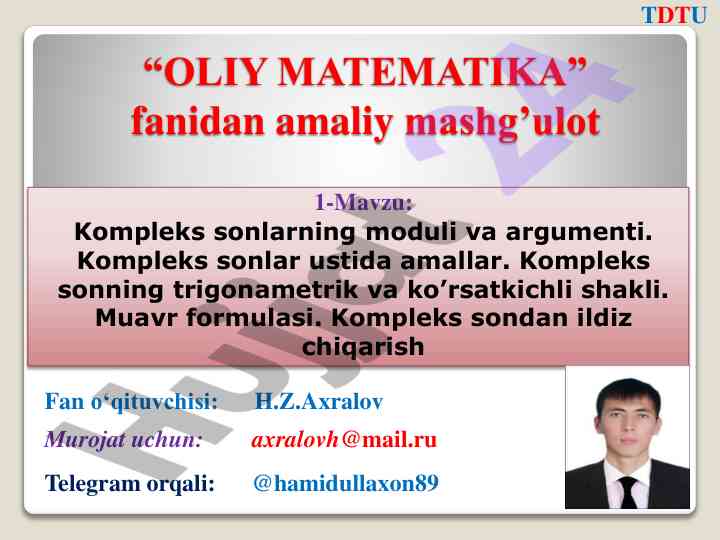 TDTU

“OLIY MATEMATIKA” fanidan amaliy mashg’ulot

1-Mavzu:

Kompleks sonlarning moduli va argumenti. Kompleks sonlar ustida amallar. Kompleks sonning trigonametrik va ko’rsatkichli shakli. Muavr formulasi. Kompleks sondan ildiz chiqarish

Fan o‘qituvchisi: H.Z.Axralov

Murojat uchun: axralovh@mail.ru

Telegram orqali: @hamidullaxon89

Hujjat